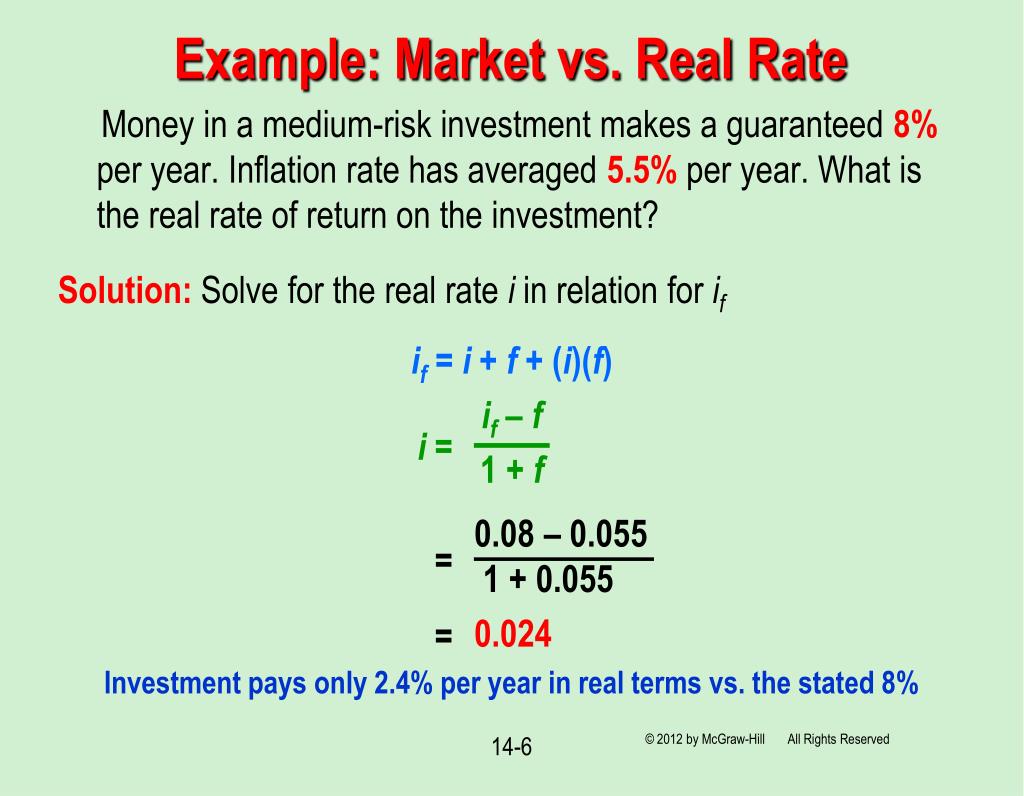 Example: Market vs. Real Rate

Money in a medium-risk investment makes a guaranteed 8% per year. Inflation rate has averaged 5.5% per year. What is the real rate of return on the investment?

Solution: Solve for the real rate $i$ in relation for $i_f$

$i_f = i + f + (i)(f)$

$i = \frac{i_f - f}{1 + f}$

$= \frac{0.08 - 0.055}{1 + 0.055}$

$= 0.024$

Investment pays only 2.4% per year in real terms vs. the stated 8%

14-6

© 2012 by McGraw-Hill All Rights Reserved